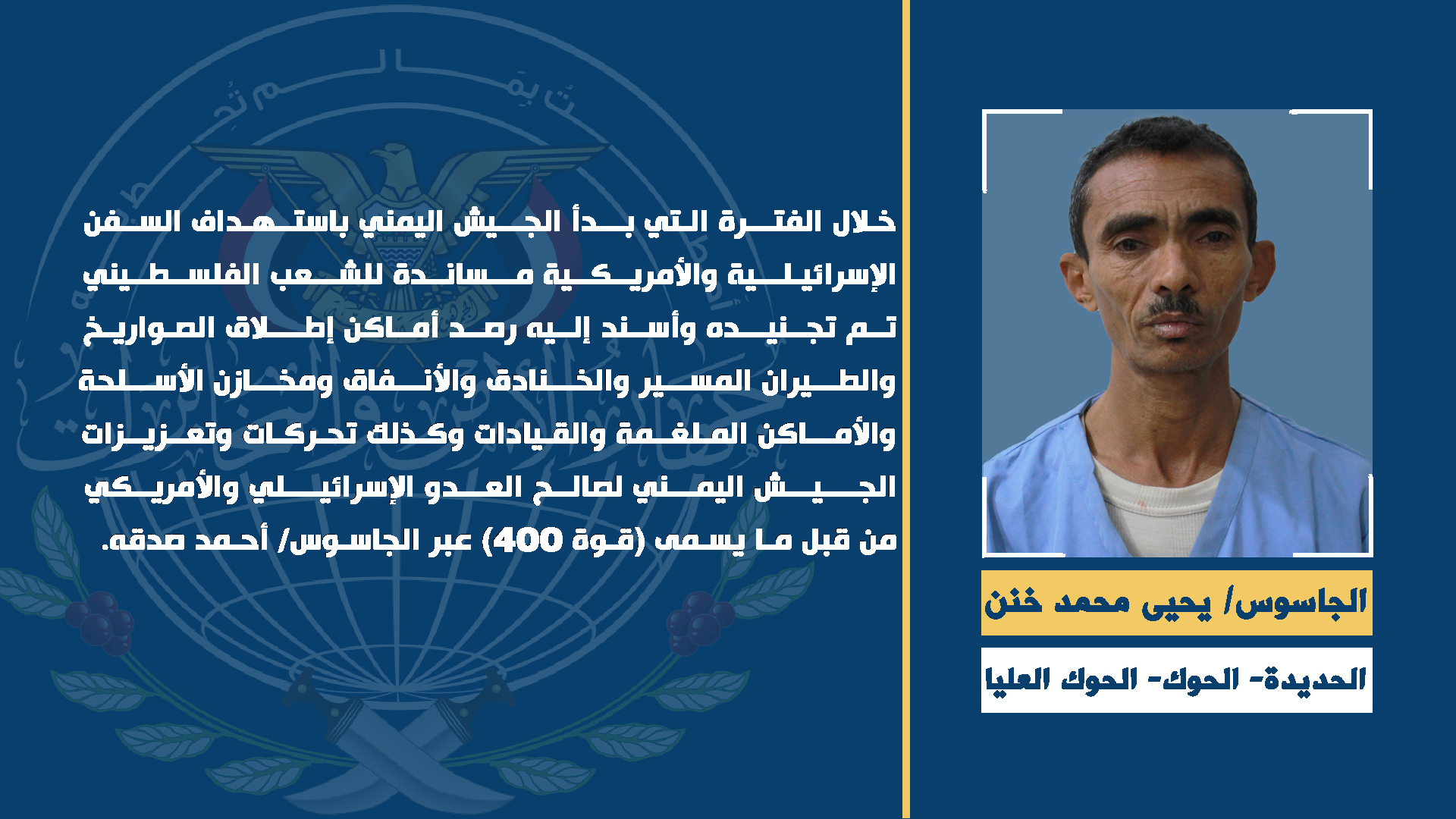 الجاسوس/ يحيى محمد خنن

الحديدة- الحوك- الحوك العليا

خلال الفترة التي بدأ الجيش اليمني باستهداف السفن الإسرائيلية والأمريكية مساندة للشعب الفلسطيني تم تجنيده وأسند إليه رصد أماكن إطلاق الصواريخ والطيران المسير والخنادق والأنفاق ومخازن الأسلحة والأماكن الملغمة والقيادات وكذلك تحركات وتعزيزات الجيش اليمني لصالح العدو الإسرائيلي والأمريكي من قبل ما يسمى (قوة 400) عبر الجاسوس/ أحمد صدقه.